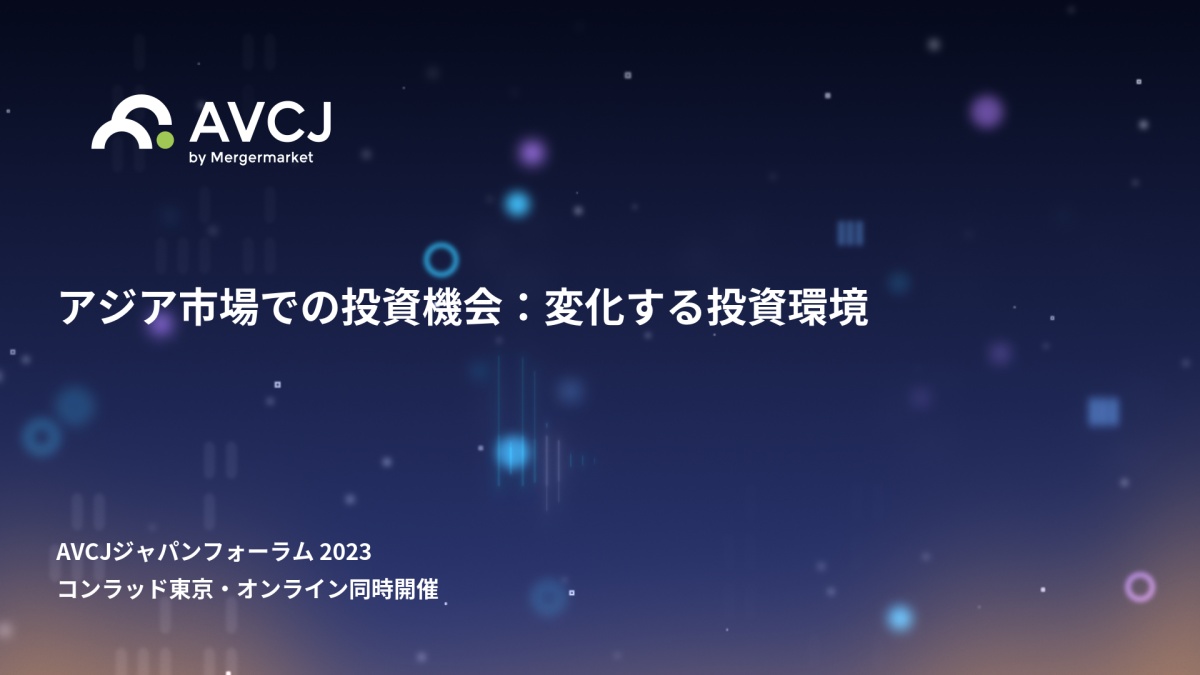 AVCJ
by Mergermarket

アジア市場での投資機会：変化する投資環境

AVCJジャパンフォーラム 2023
コンラッド東京・オンライン同時開催